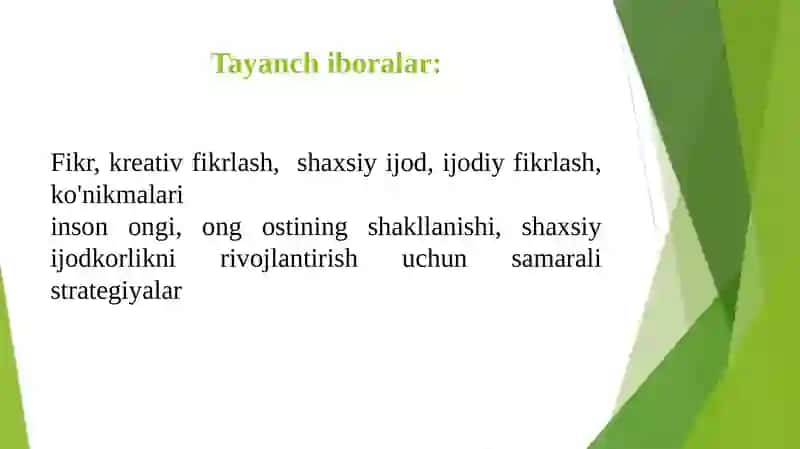 Tayanch iboralar:

Fikr, kreativ fikrlash, shaxsiy ijod, ijodiy fikrlash, ko'nikmalari
inson ongi, ong ostining shakllanishi, shaxsiy ijodkorlikni rivojlantirish uchun samarali strategiyalar